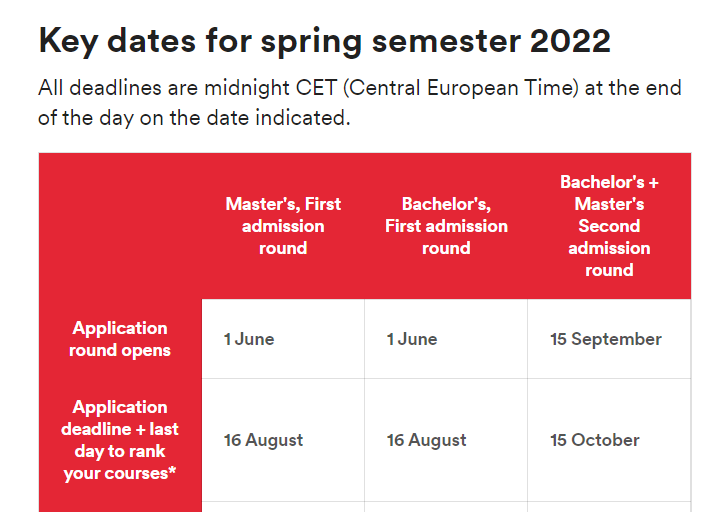 Key dates for spring semester 2022

All deadlines are midnight CET (Central European Time) at the end of the day on the date indicated.

| | Master's, First admission round | Bachelor's, First admission round | Bachelor's + Master's Second admission round |
|---|---|---|---|
| Application round opens | 1 June | 1 June | 15 September |
| Application deadline + last day to rank your courses* | 16 August | 16 August | 15 October |